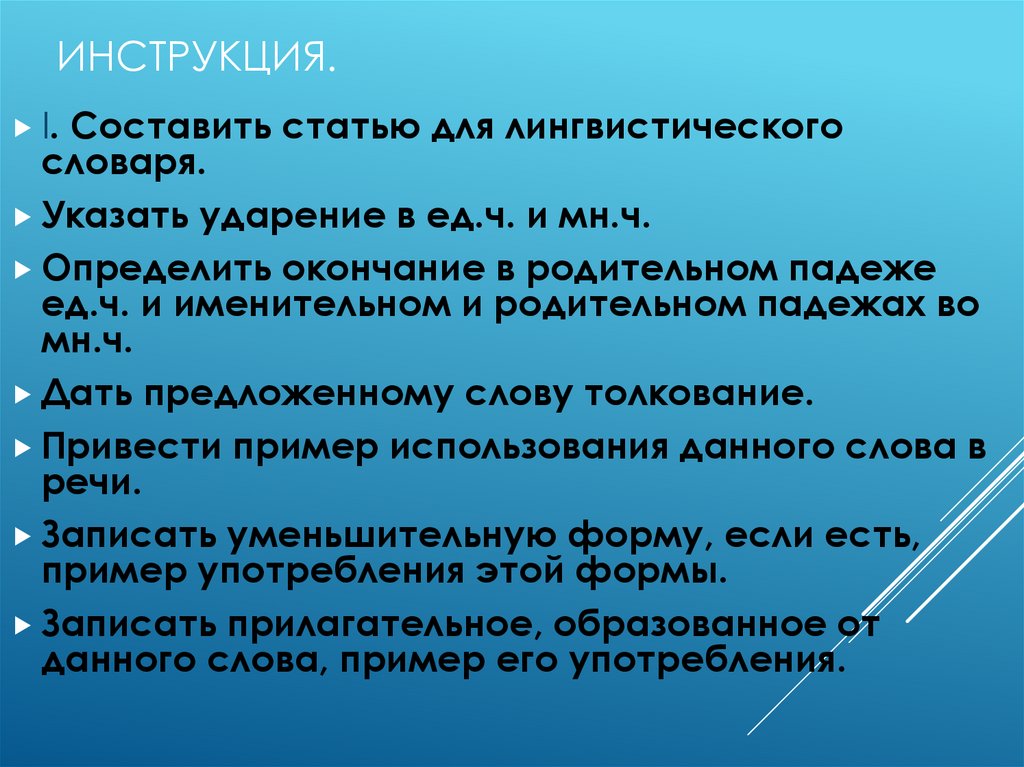 ИНСТРУКЦИЯ.

I. Составить статью для лингвистического словаря.

Указать ударение в ед.ч. и мн.ч.

Определить окончание в родительном падеже ед.ч. и именительном и родительном падежах во мн.ч.

Дать предложенному слову толкование.

Привести пример использования данного слова в речи.

Записать уменьшительную форму, если есть, пример употребления этой формы.

Записать прилагательное, образованное от данного слова, пример его употребления.